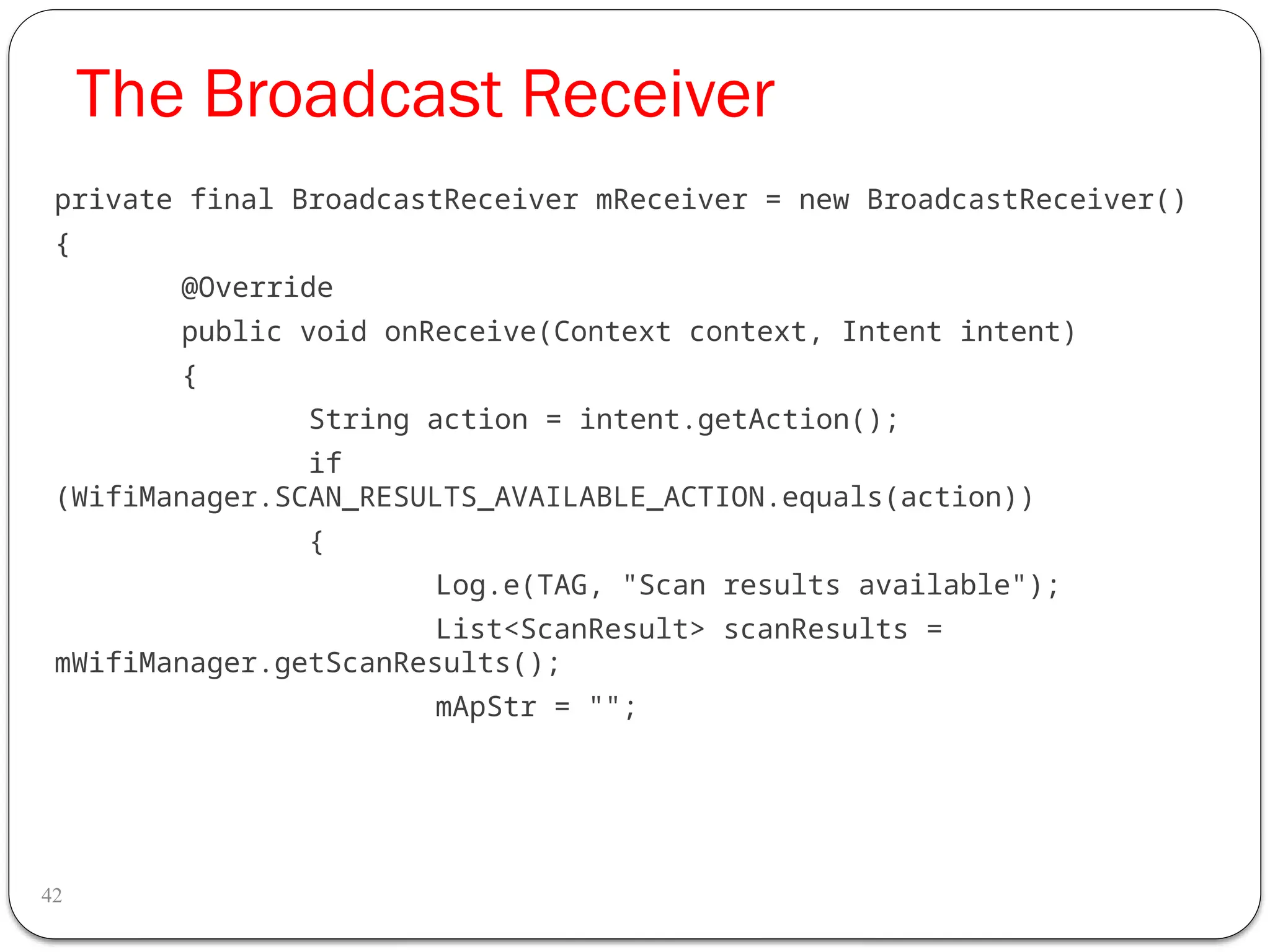 The Broadcast Receiver

private final BroadcastReceiver mReceiver = new BroadcastReceiver()
{
	@Override
	public void onReceive(Context context, Intent intent)
	{
		String action = intent.getAction();
		if
(WifiManager.SCAN_RESULTS_AVAILABLE_ACTION.equals(action))
		{
			Log.e(TAG, "Scan results available");
			List<ScanResult> scanResults =
mWifiManager.getScanResults();
			mApStr = "";

42